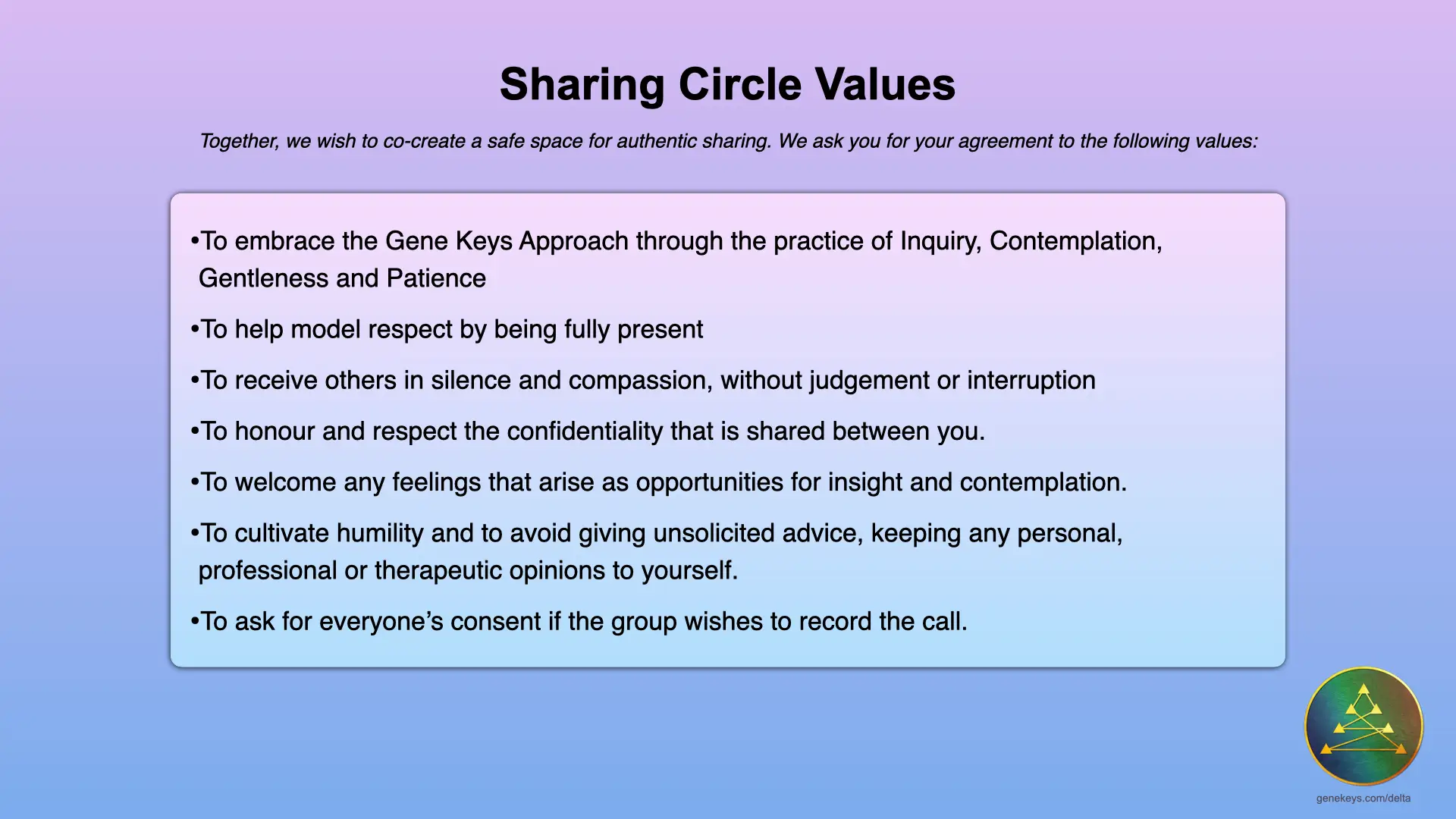 Sharing Circle Values

Together, we wish to co-create a safe space for authentic sharing. We ask you for your agreement to the following values:

•To embrace the Gene Keys Approach through the practice of Inquiry, Contemplation, Gentleness and Patience

•To help model respect by being fully present

•To receive others in silence and compassion, without judgement or interruption

•To honour and respect the confidentiality that is shared between you.

•To welcome any feelings that arise as opportunities for insight and contemplation.

•To cultivate humility and to avoid giving unsolicited advice, keeping any personal, professional or therapeutic opinions to yourself.

•To ask for everyone's consent if the group wishes to record the call.

genekeys.com/delta